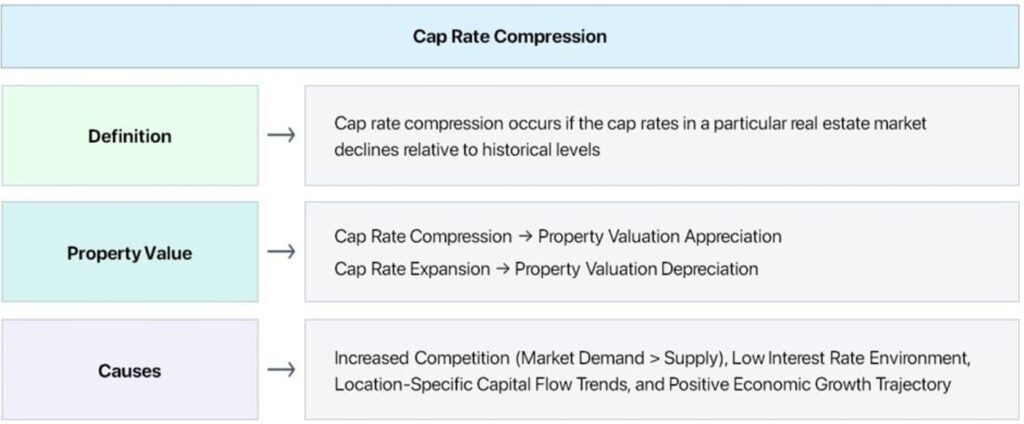 Cap Rate Compression

Definition

→

Cap rate compression occurs if the cap rates in a particular real estate market declines relative to historical levels

Property Value

→

Cap Rate Compression → Property Valuation Appreciation

Cap Rate Expansion → Property Valuation Depreciation

Causes

→

Increased Competition (Market Demand > Supply), Low Interest Rate Environment, Location-Specific Capital Flow Trends, and Positive Economic Growth Trajectory